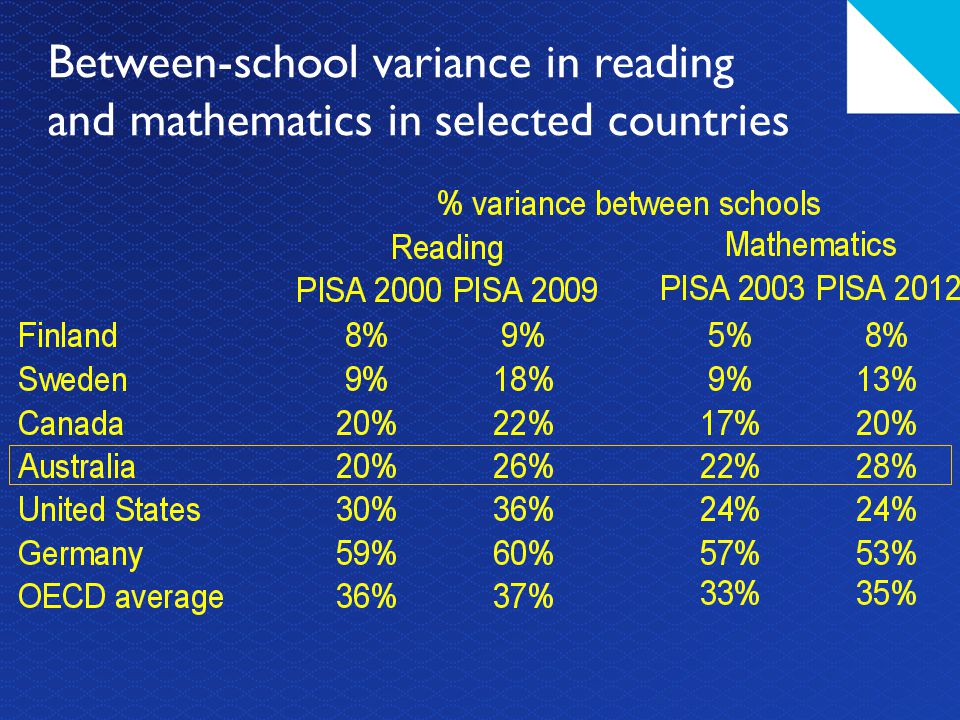 Between-school variance in reading and mathematics in selected countries

% variance between schools

| | Reading PISA 2000 | Reading PISA 2009 | Mathematics PISA 2003 | Mathematics PISA 2012 |
|---|---|---|---|---|
| Finland | 8% | 9% | 5% | 8% |
| Sweden | 9% | 18% | 9% | 13% |
| Canada | 20% | 22% | 17% | 20% |
| Australia | 20% | 26% | 22% | 28% |
| United States | 30% | 36% | 24% | 24% |
| Germany | 59% | 60% | 57% | 53% |
| OECD average | 36% | 37% | 33% | 35% |